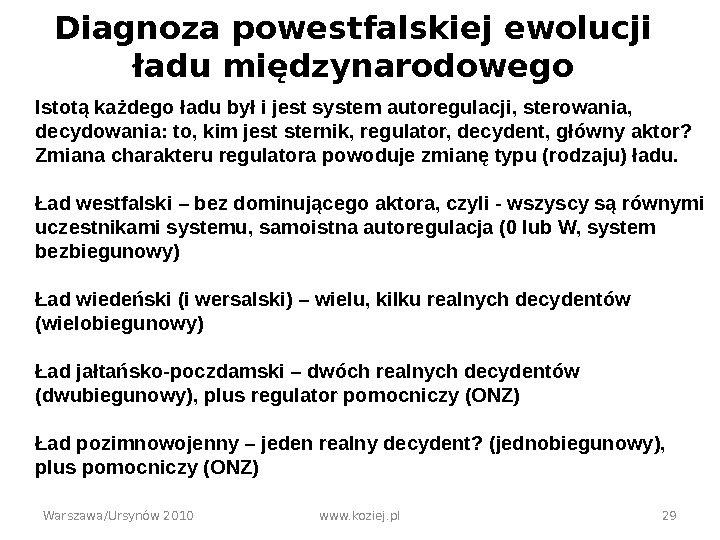 Diagnoza powestfalskiej ewolucji ładu międzynarodowego

Istotą każdego ładu był i jest system autoregulacji, sterowania, decydowania: to, kim jest sternik, regulator, decydent, główny aktor? Zmiana charakteru regulatora powoduje zmianę typu (rodzaju) ładu.

Ład westfalski – bez dominującego aktora, czyli - wszyscy są równymi uczestnikami systemu, samoistna autoregulacja (0 lub W, system bezbiegunowy)

Ład wiedeński (i wersalski) – wielu, kilku realnych decydentów (wielobiegunowy)

Ład jałtańsko-poczdamski – dwóch realnych decydentów (dwubiegunowy), plus regulator pomocniczy (ONZ)

Ład pozimnowojenny – jeden realny decydent? (jednobiegunowy), plus pomocniczy (ONZ)

Warszawa/Ursynów 2010 www.koziej.pl 29